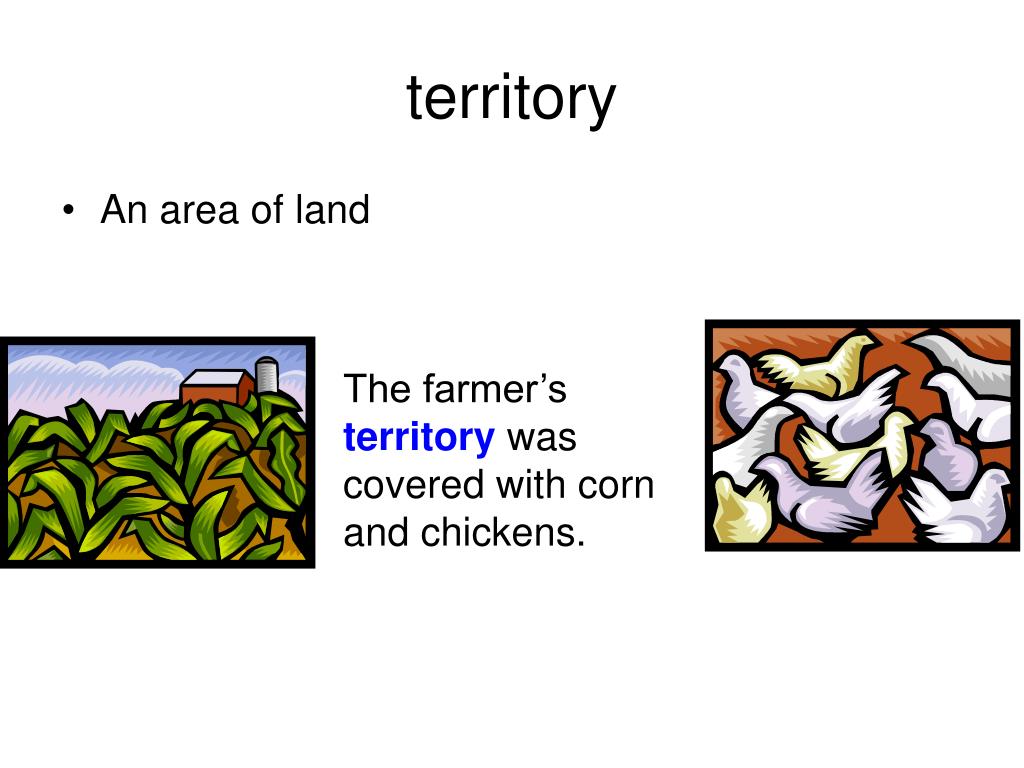 territory

• An area of land

The farmer’s territory was covered with corn and chickens.